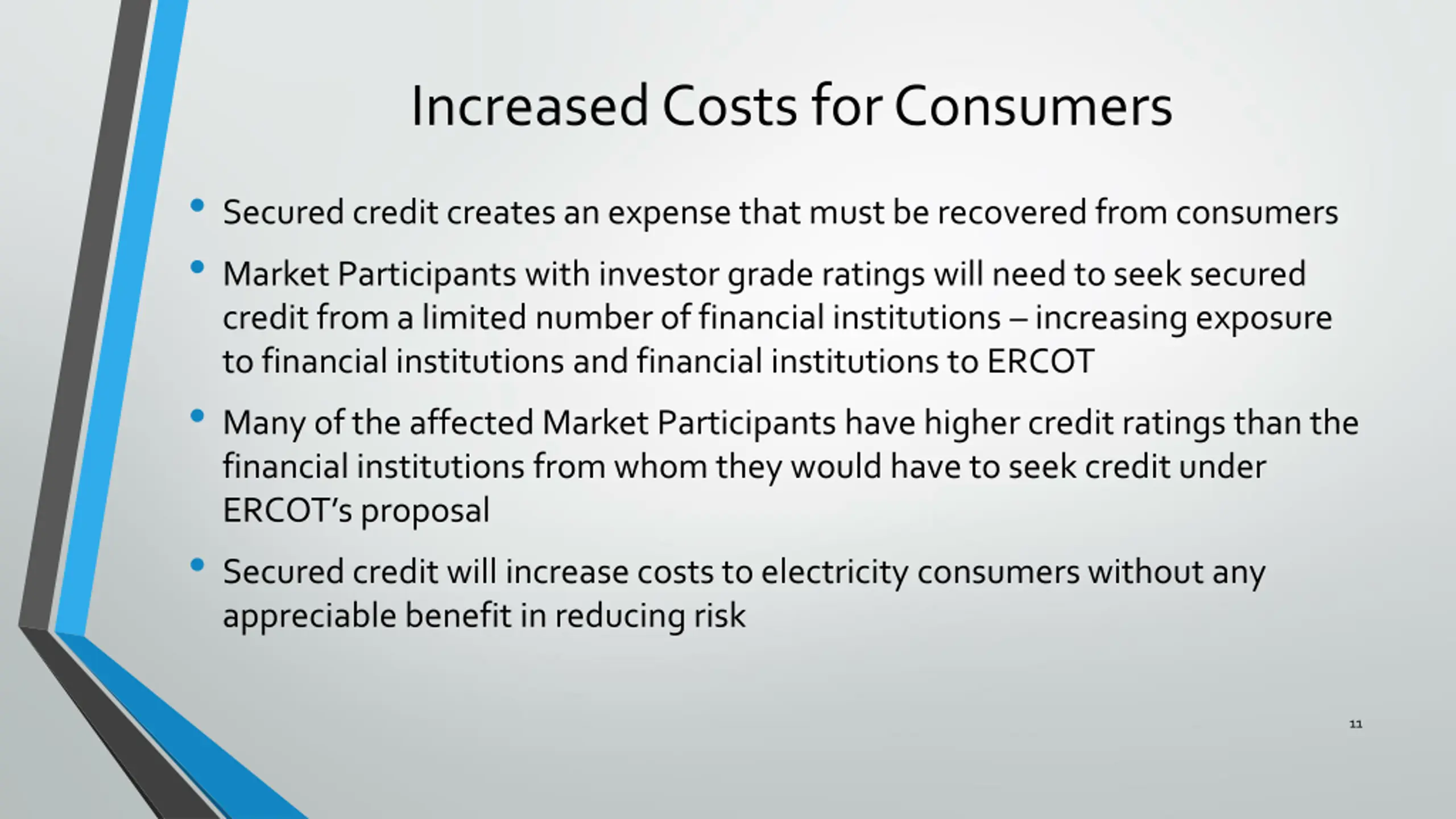 Increased Costs for Consumers

• Secured credit creates an expense that must be recovered from consumers

• Market Participants with investor grade ratings will need to seek secured credit from a limited number of financial institutions – increasing exposure to financial institutions and financial institutions to ERCOT

• Many of the affected Market Participants have higher credit ratings than the financial institutions from whom they would have to seek credit under ERCOT's proposal

• Secured credit will increase costs to electricity consumers without any appreciable benefit in reducing risk

11